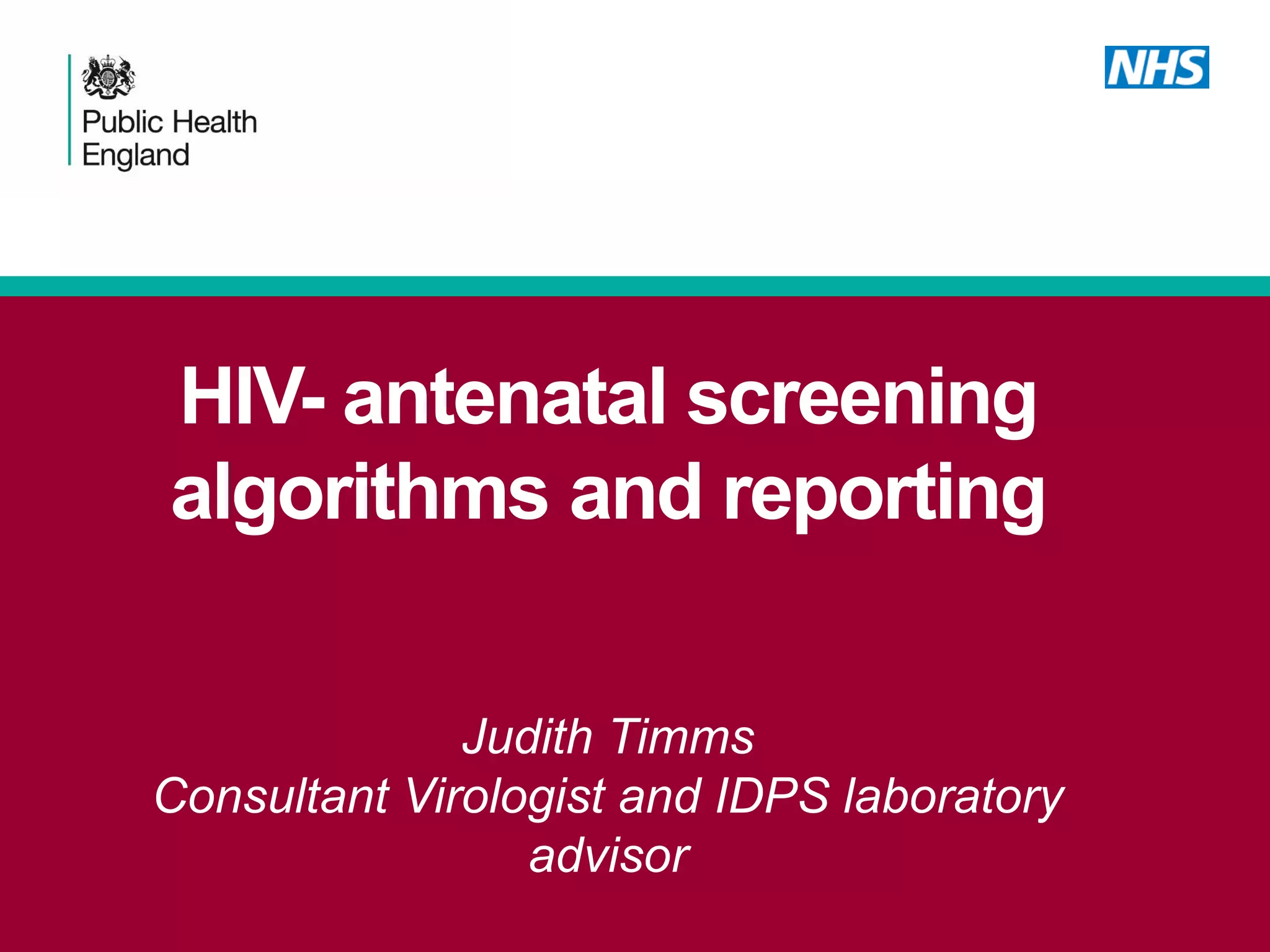 Public Health England

NHS

HIV- antenatal screening algorithms and reporting

Judith Timms
Consultant Virologist and IDPS laboratory advisor